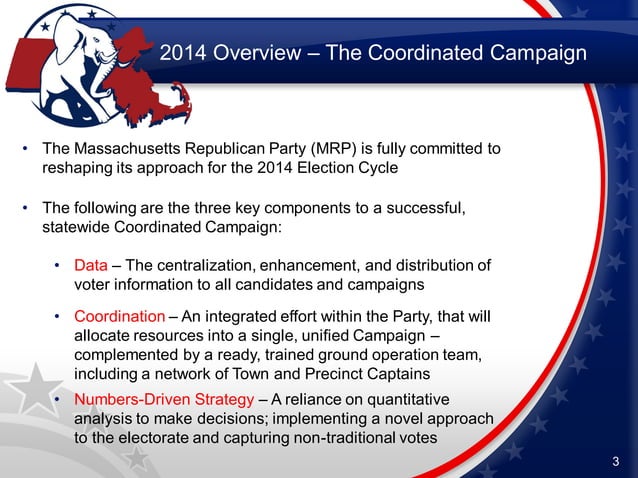 2014 Overview – The Coordinated Campaign

• The Massachusetts Republican Party (MRP) is fully committed to reshaping its approach for the 2014 Election Cycle

• The following are the three key components to a successful, statewide Coordinated Campaign:

• Data – The centralization, enhancement, and distribution of voter information to all candidates and campaigns

• Coordination – An integrated effort within the Party, that will allocate resources into a single, unified Campaign – complemented by a ready, trained ground operation team, including a network of Town and Precinct Captains

• Numbers-Driven Strategy – A reliance on quantitative analysis to make decisions; implementing a novel approach to the electorate and capturing non-traditional votes

3